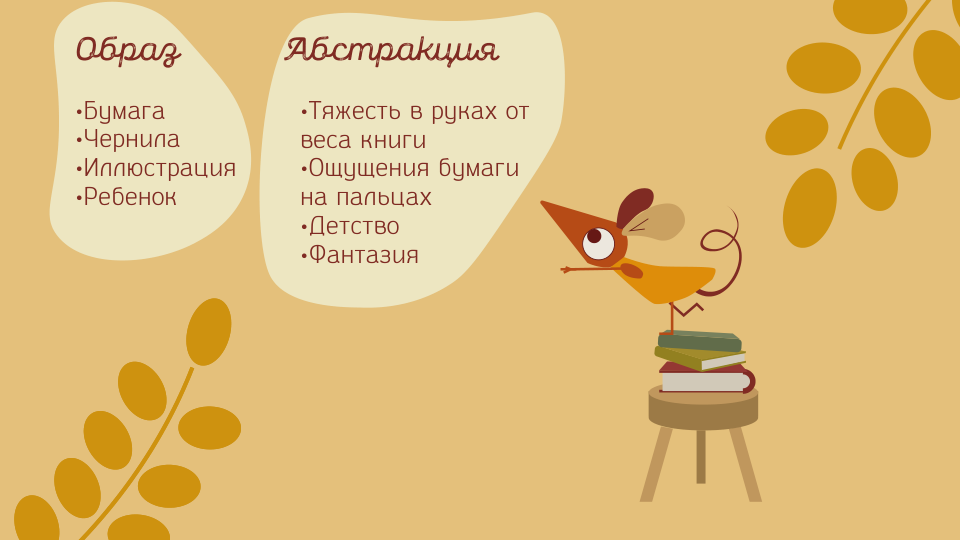 Образ

•Бумага
•Чернила
•Иллюстрация
•Ребенок

Абстракция

•Тяжесть в руках от веса книги
•Ощущения бумаги на пальцах
•Детство
•Фантазия